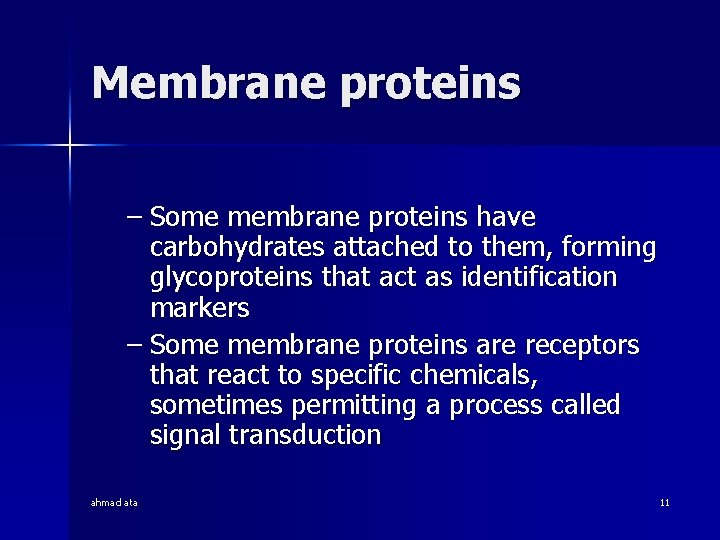 Membrane proteins

– Some membrane proteins have carbohydrates attached to them, forming glycoproteins that act as identification markers
– Some membrane proteins are receptors that react to specific chemicals, sometimes permitting a process called signal transduction

ahmad ata

11